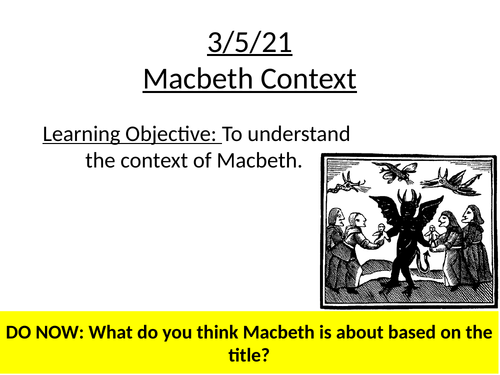 3/5/21
Macbeth Context

Learning Objective: To understand the context of Macbeth.

DO NOW: What do you think Macbeth is about based on the title?